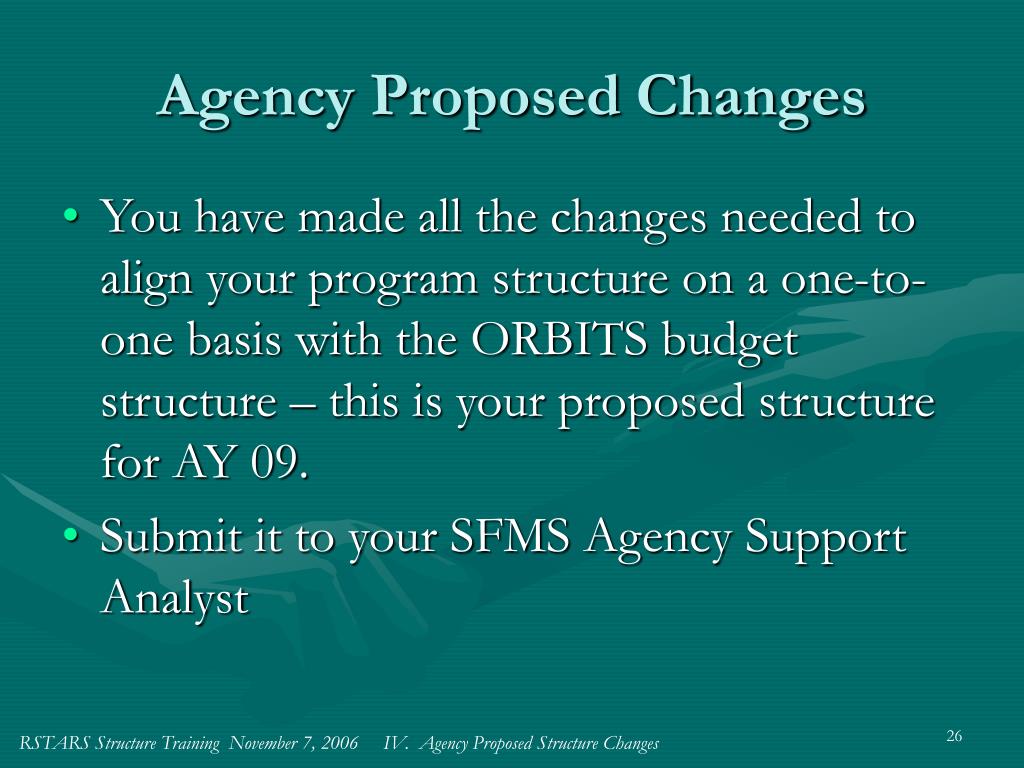 Agency Proposed Changes

• You have made all the changes needed to align your program structure on a one-to-one basis with the ORBITS budget structure – this is your proposed structure for AY 09.

• Submit it to your SFMS Agency Support Analyst

RSTARS Structure Training November 7, 2006 IV. Agency Proposed Structure Changes

26